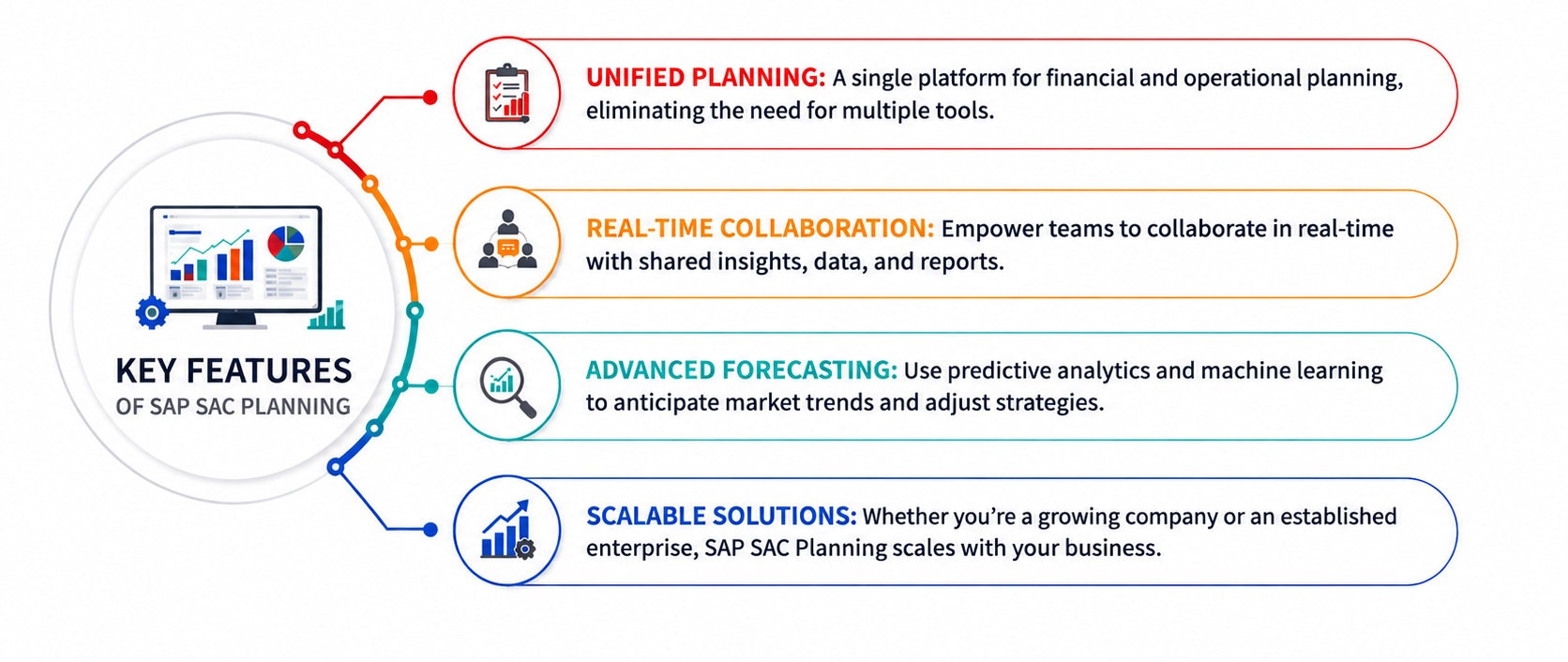 KEY FEATURES
OF SAP SAC PLANNING

UNIFIED PLANNING: A single platform for financial and operational planning, eliminating the need for multiple tools.

REAL-TIME COLLABORATION: Empower teams to collaborate in real-time with shared insights, data, and reports.

ADVANCED FORECASTING: Use predictive analytics and machine learning to anticipate market trends and adjust strategies.

SCALABLE SOLUTIONS: Whether you're a growing company or an established enterprise, SAP SAC Planning scales with your business.